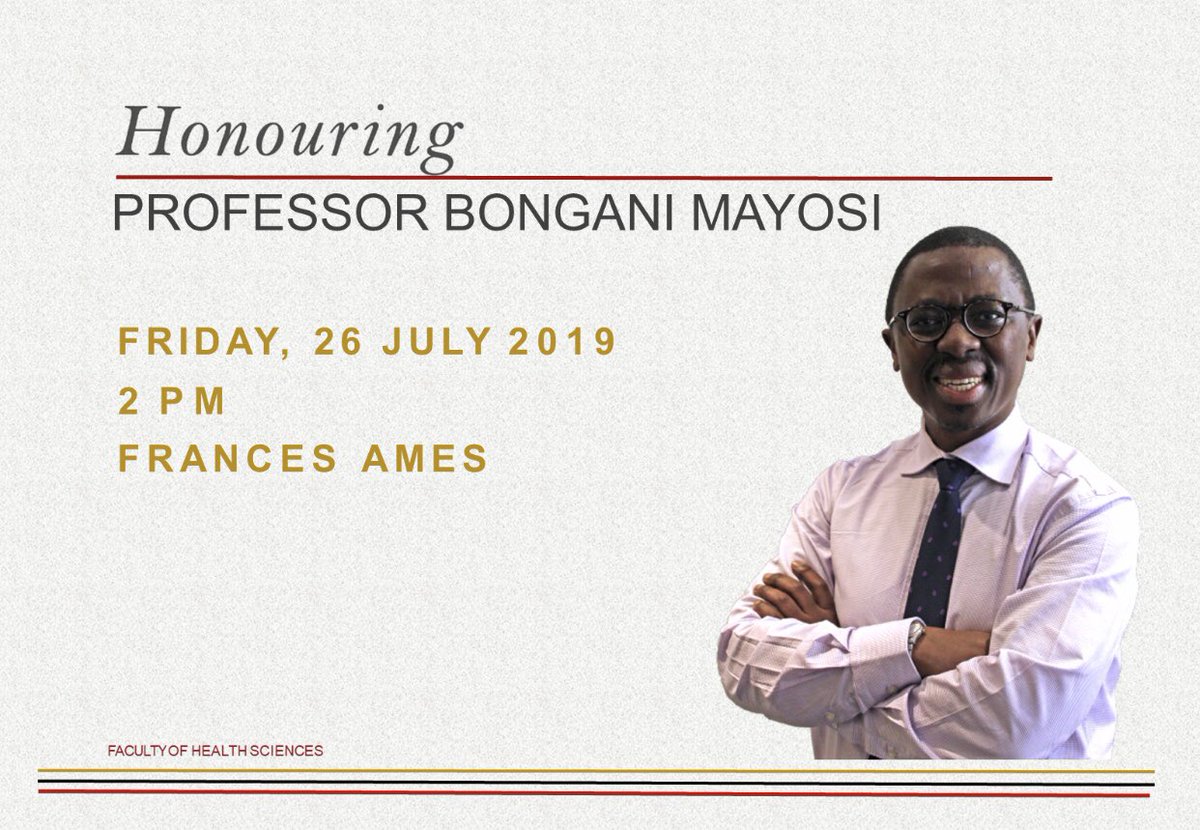 Honouring
PROFESSOR BONGANI MAYOSI

FRIDAY, 26 JULY 2019
2 PM
FRANCES AMES

FACULTY OF HEALTH SCIENCES